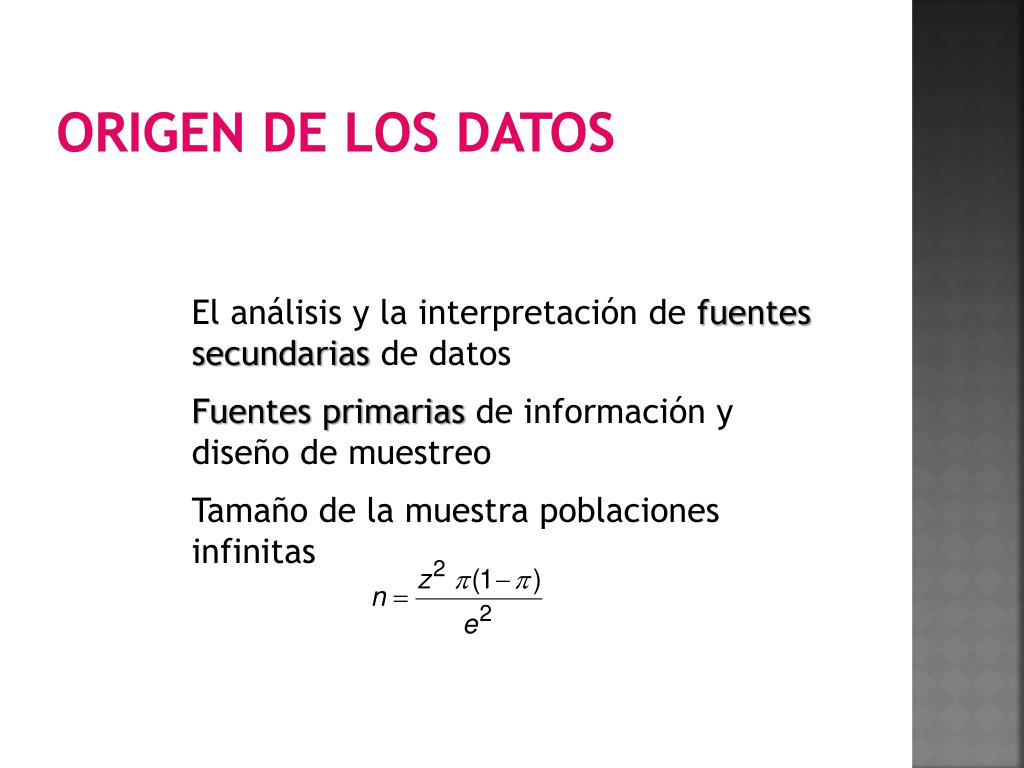 ORIGEN DE LOS DATOS

El análisis y la interpretación de fuentes secundarias de datos

Fuentes primarias de información y diseño de muestreo

Tamaño de la muestra poblaciones infinitas

$n = \frac{z^2 \pi(1-\pi)}{e^2}$